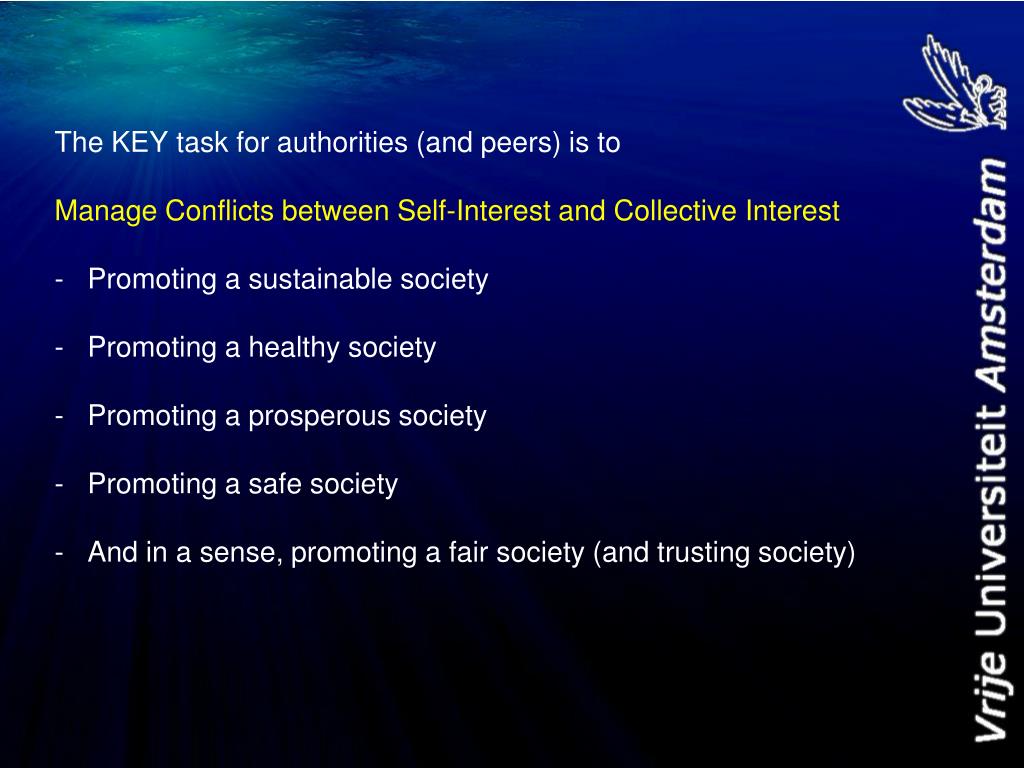 The KEY task for authorities (and peers) is to

Manage Conflicts between Self-Interest and Collective Interest

- Promoting a sustainable society

- Promoting a healthy society

- Promoting a prosperous society

- Promoting a safe society

- And in a sense, promoting a fair society (and trusting society)

Vrije Universiteit Amsterdam